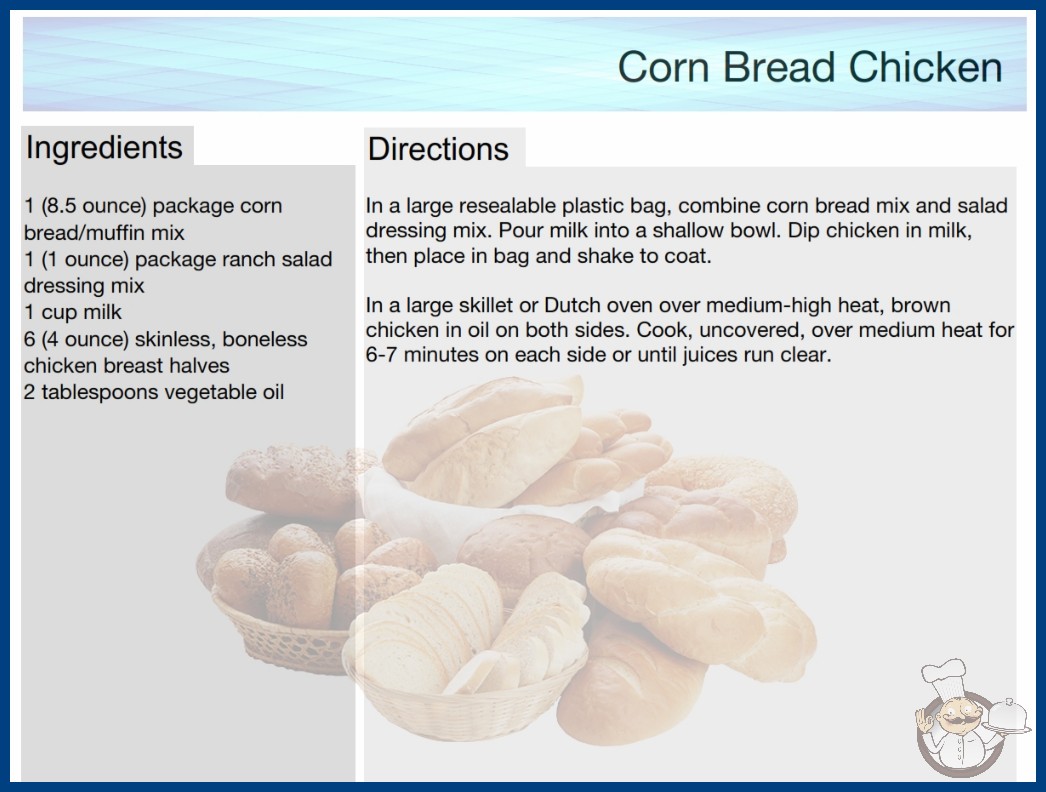 Corn Bread Chicken

Ingredients

1 (8.5 ounce) package corn bread/muffin mix
1 (1 ounce) package ranch salad dressing mix
1 cup milk
6 (4 ounce) skinless, boneless chicken breast halves
2 tablespoons vegetable oil

Directions

In a large resealable plastic bag, combine corn bread mix and salad dressing mix. Pour milk into a shallow bowl. Dip chicken in milk, then place in bag and shake to coat.

In a large skillet or Dutch oven over medium-high heat, brown chicken in oil on both sides. Cook, uncovered, over medium heat for 6-7 minutes on each side or until juices run clear.